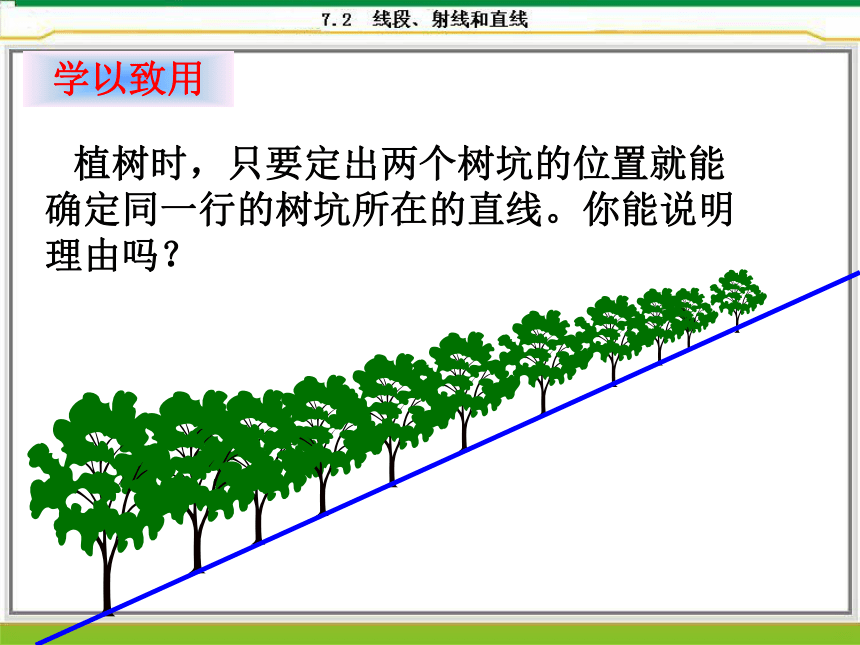 7.2 线段、射线和直线

学以致用

植树时，只要定出两个树坑的位置就能确定同一行的树坑所在的直线。你能说明理由吗？